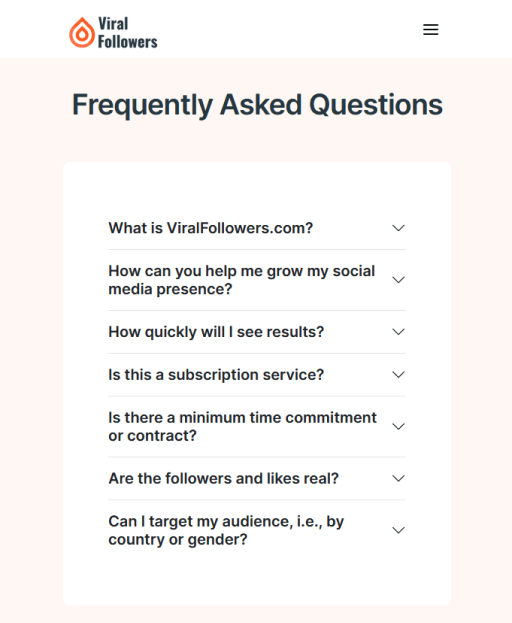 Viral Followers

Frequently Asked Questions

What is ViralFollowers.com?

How can you help me grow my social media presence?

How quickly will I see results?

Is this a subscription service?

Is there a minimum time commitment or contract?

Are the followers and likes real?

Can I target my audience, i.e., by country or gender?